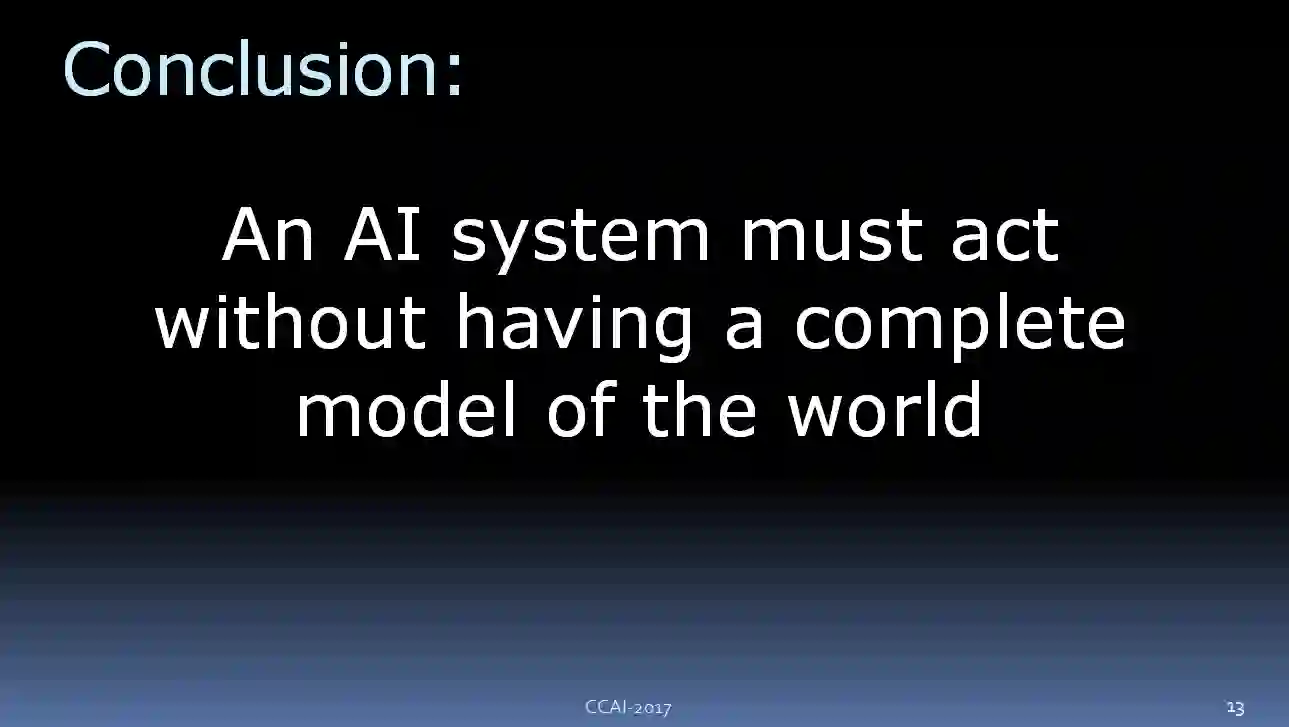 Conclusion:

An AI system must act without having a complete model of the world

CCAI-2017

13